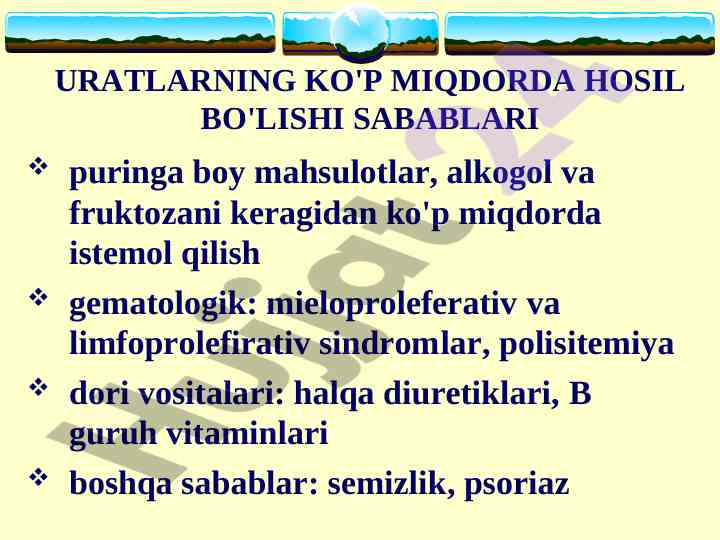 URATLARNING KO'P MIQDORDA HOSIL BO'LISHI SABABLARI

❖ puringa boy mahsulotlar, alkogol va fruktozani keragidan ko'p miqdorda istemol qilish

❖ gematologik: mieloproleferativ va limfoprolefirativ sindromlar, polisitemiya

❖ dori vositalari: halqa diuretiklari, B guruh vitaminlari

❖ boshqa sabablar: semizlik, psoriaz

Hujjat24